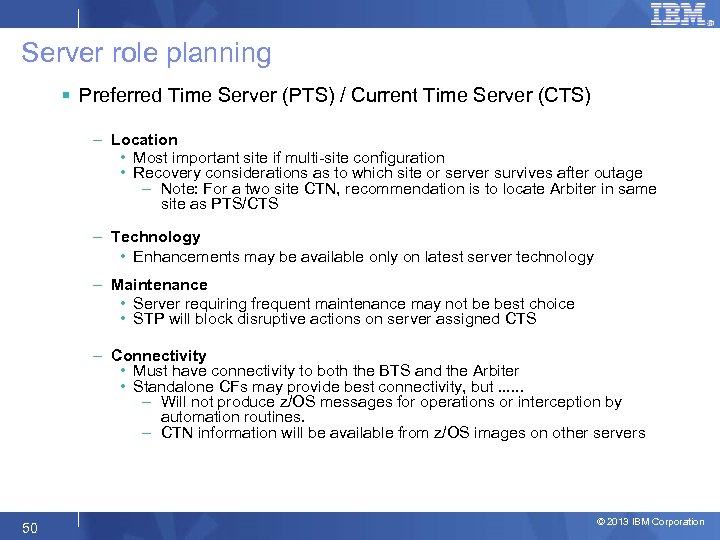 IBM

Server role planning

▪ Preferred Time Server (PTS) / Current Time Server (CTS)

– Location
• Most important site if multi-site configuration
• Recovery considerations as to which site or server survives after outage
– Note: For a two site CTN, recommendation is to locate Arbiter in same site as PTS/CTS

– Technology
• Enhancements may be available only on latest server technology

– Maintenance
• Server requiring frequent maintenance may not be best choice
• STP will block disruptive actions on server assigned CTS

– Connectivity
• Must have connectivity to both the BTS and the Arbiter
• Standalone CFs may provide best connectivity, but ......
– Will not produce z/OS messages for operations or interception by automation routines.
– CTN information will be available from z/OS images on other servers

50

© 2013 IBM Corporation